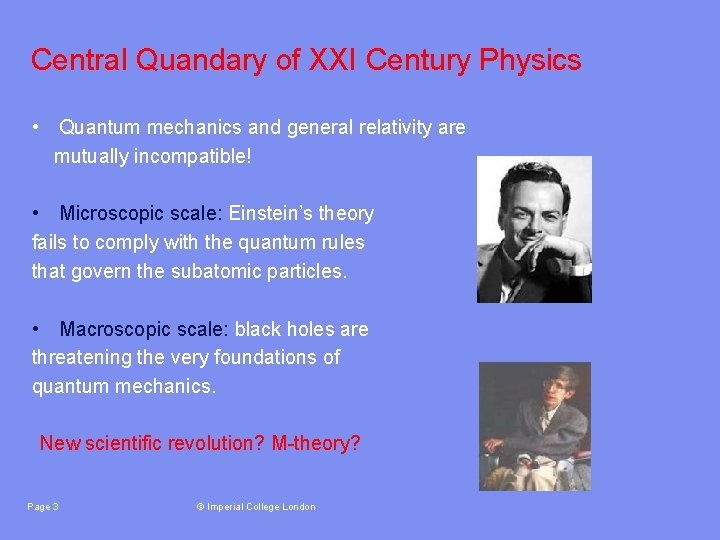 Central Quandary of XXI Century Physics

• Quantum mechanics and general relativity are mutually incompatible!

• Microscopic scale: Einstein's theory fails to comply with the quantum rules that govern the subatomic particles.

• Macroscopic scale: black holes are threatening the very foundations of quantum mechanics.

New scientific revolution? M-theory?

Page 3

© Imperial College London